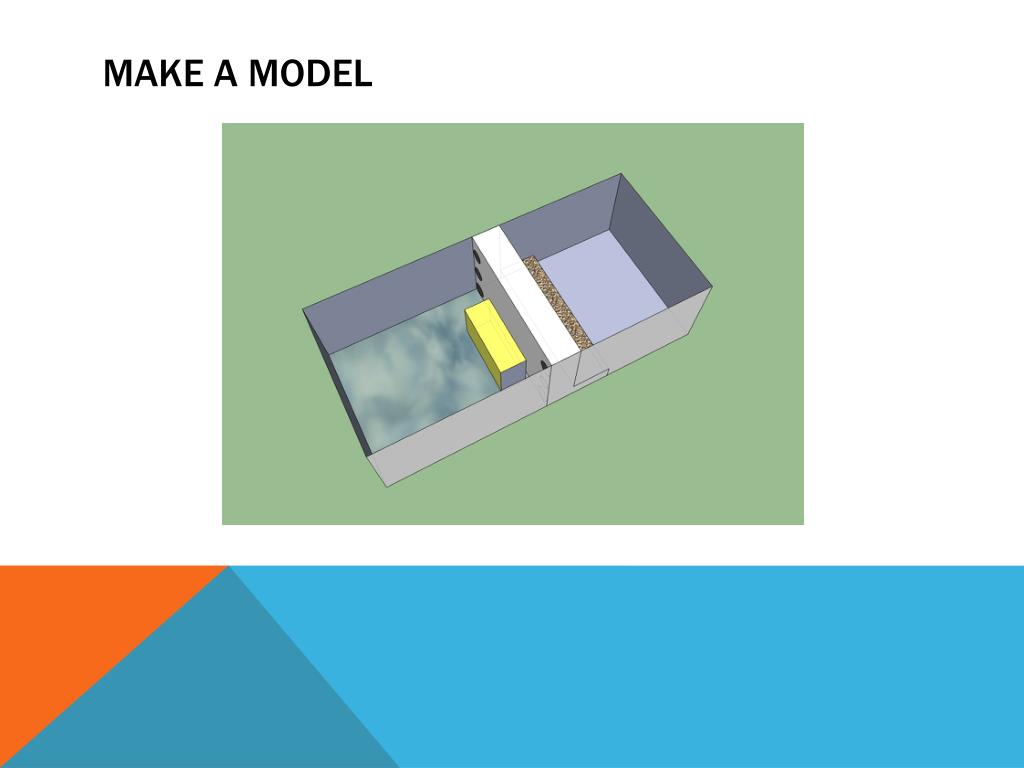 MAKE A MODEL